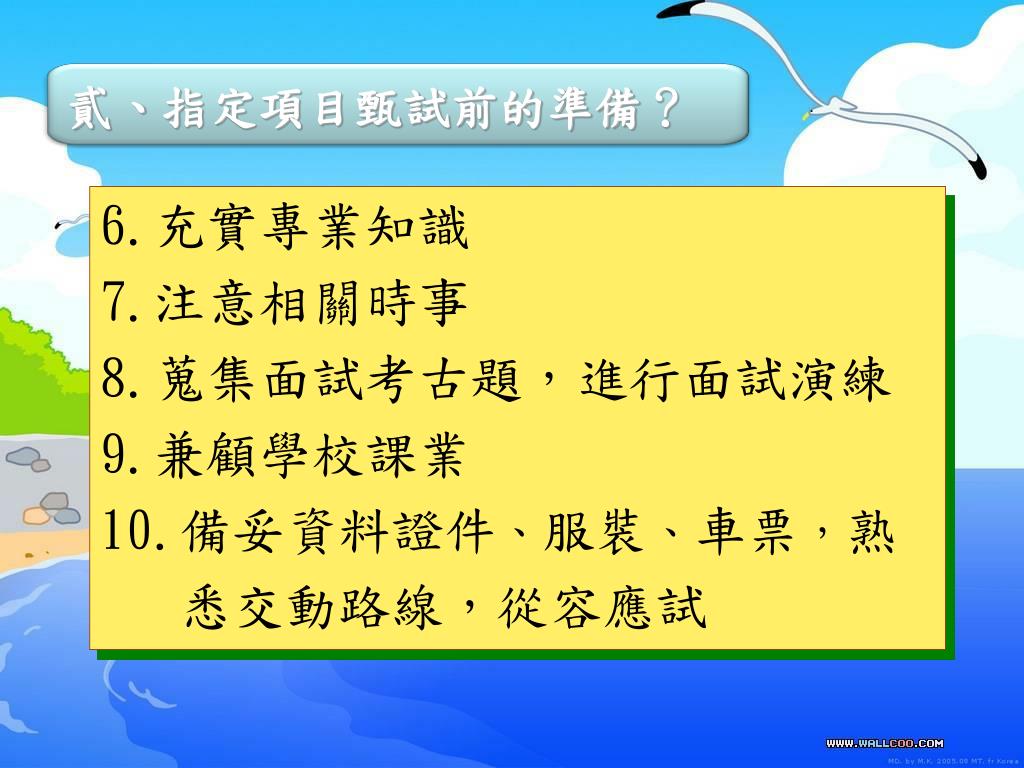 貳、指定項目甄試前的準備？

6. 充實專業知識
7. 注意相關時事
8. 蒐集面試考古題，進行面試演練
9. 兼顧學校課業
10. 備妥資料證件、服裝、車票，熟悉交動路線，從容應試

WWW.WALLCOO.COM
MD. by M.K. 2005.08 MT. fr Korea